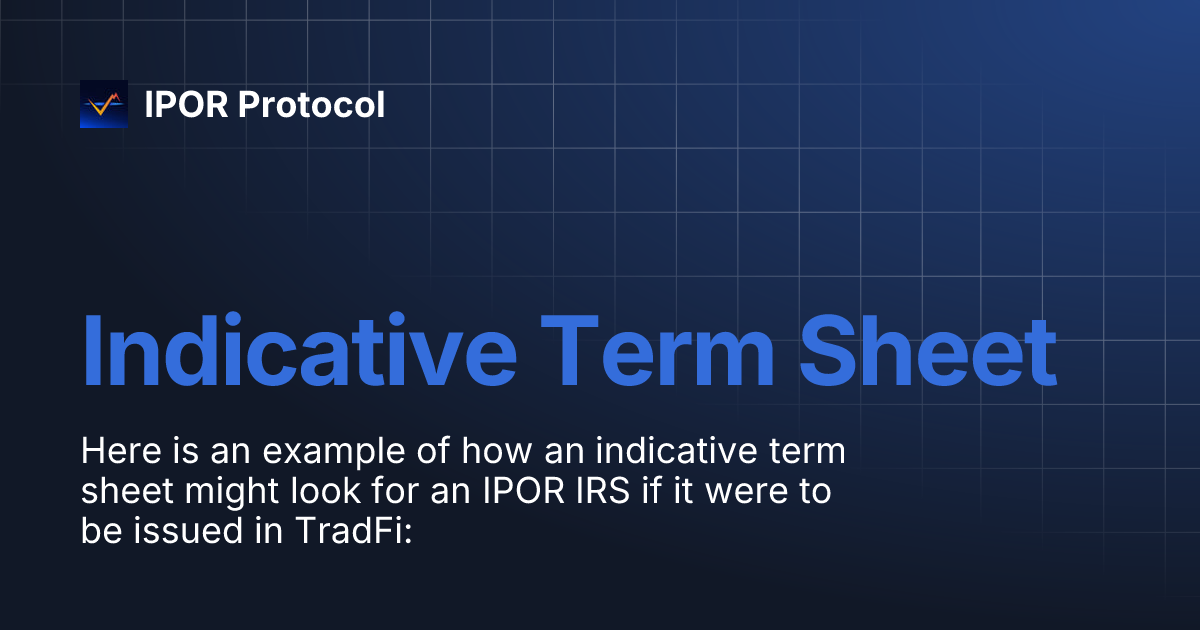 IPOR Protocol

Indicative Term Sheet

Here is an example of how an indicative term sheet might look for an IPOR IRS if it were to be issued in TradFi: